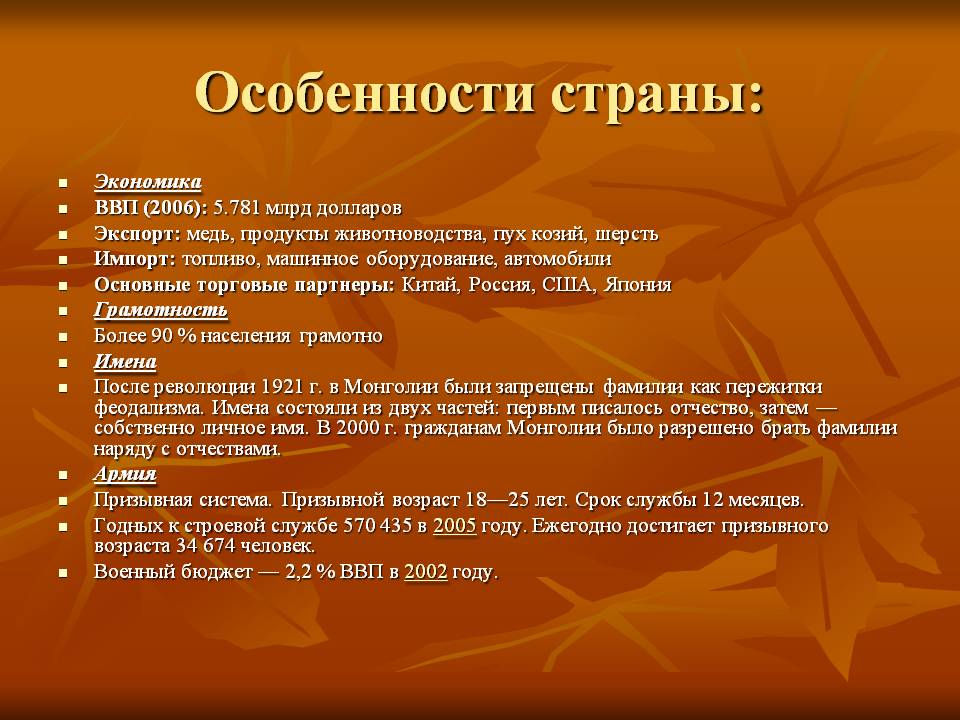 Особенности страны:

- Экономика
- ВВП (2006): 5.781 млрд долларов
- Экспорт: медь, продукты животноводства, пух козий, шерсть
- Импорт: топливо, машинное оборудование, автомобили
- Основные торговые партнеры: Китай, Россия, США, Япония
- Грамотность
- Более 90 % населения грамотно
- Имена
- После революции 1921 г. в Монголии были запрещены фамилии как пережитки феодализма. Имена состояли из двух частей: первым писалось отчество, затем — собственно личное имя. В 2000 г. гражданам Монголии было разрешено брать фамилии наряду с отчествами.
- Армия
- Призывная система. Призывной возраст 18—25 лет. Срок службы 12 месяцев.
- Годных к строевой службе 570 435 в 2005 году. Ежегодно достигает призывного возраста 34 674 человек.
- Военный бюджет — 2,2 % ВВП в 2002 году.